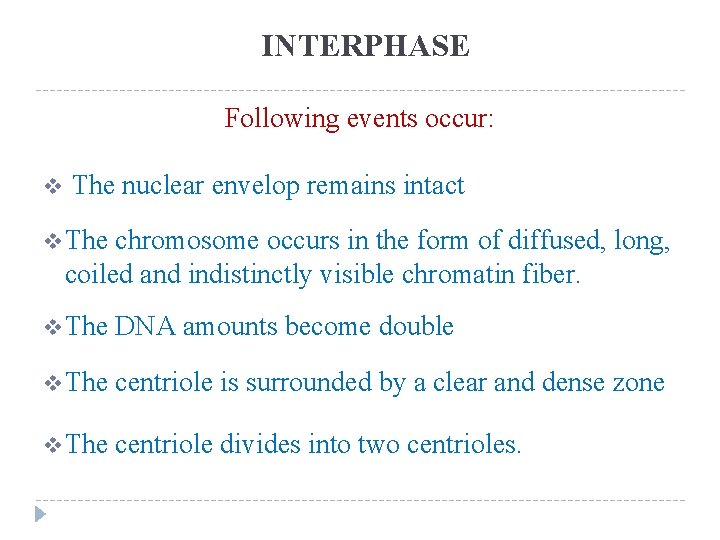 INTERPHASE

Following events occur:

❖ The nuclear envelop remains intact

❖ The chromosome occurs in the form of diffused, long, coiled and indistinctly visible chromatin fiber.

❖ The DNA amounts become double

❖ The centriole is surrounded by a clear and dense zone

❖ The centriole divides into two centrioles.